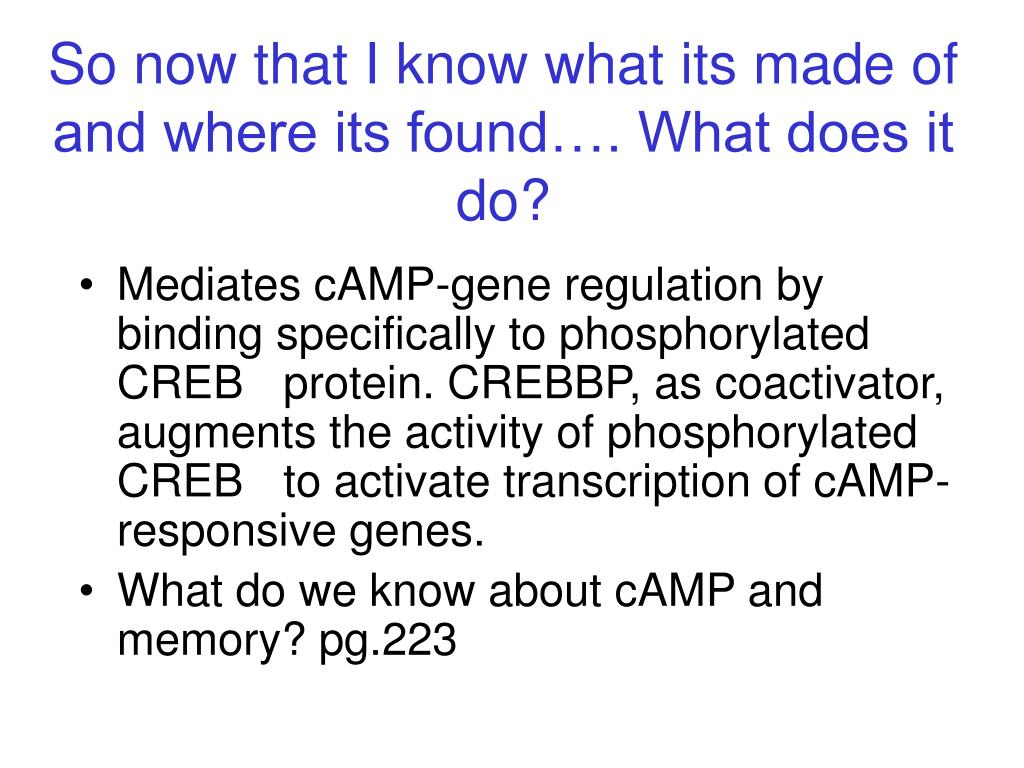 So now that I know what its made of and where its found…. What does it do?

• Mediates cAMP-gene regulation by binding specifically to phosphorylated CREB protein. CREBBP, as coactivator, augments the activity of phosphorylated CREB to activate transcription of cAMP-responsive genes.
• What do we know about cAMP and memory? pg.223